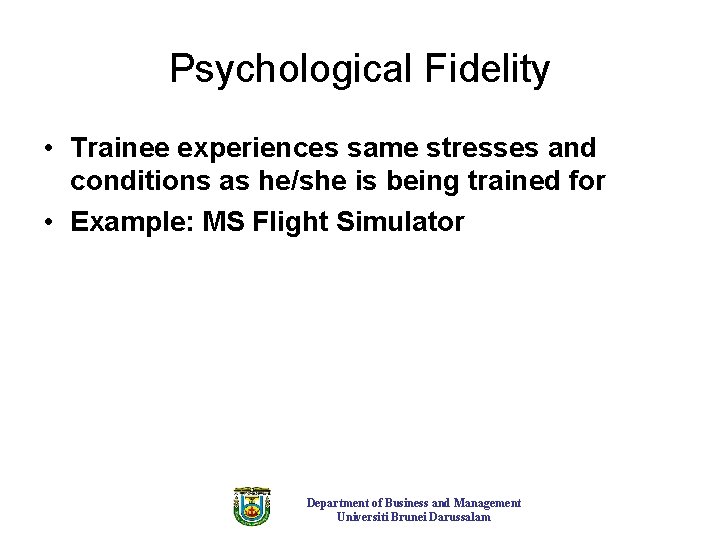 Psychological Fidelity

• Trainee experiences same stresses and conditions as he/she is being trained for
• Example: MS Flight Simulator

Department of Business and Management
Universiti Brunei Darussalam